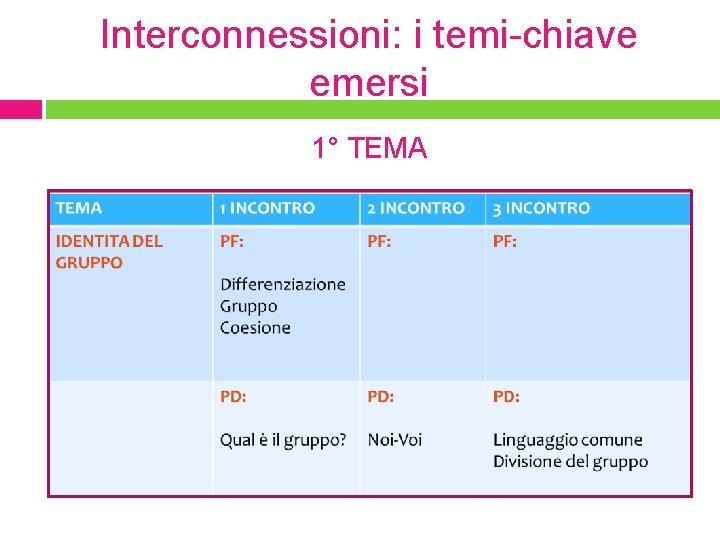 Interconnessioni: i temi-chiave emersi

1° TEMA

| TEMA | 1 INCONTRO | 2 INCONTRO | 3 INCONTRO |
|---|---|---|---|
| IDENTITA DEL GRUPPO | PF: Differenziazione Gruppo Coesione | PF: | PF: |
| | PD: Qual è il gruppo? | PD: Noi-Voi | PD: Linguaggio comune Divisione del gruppo |